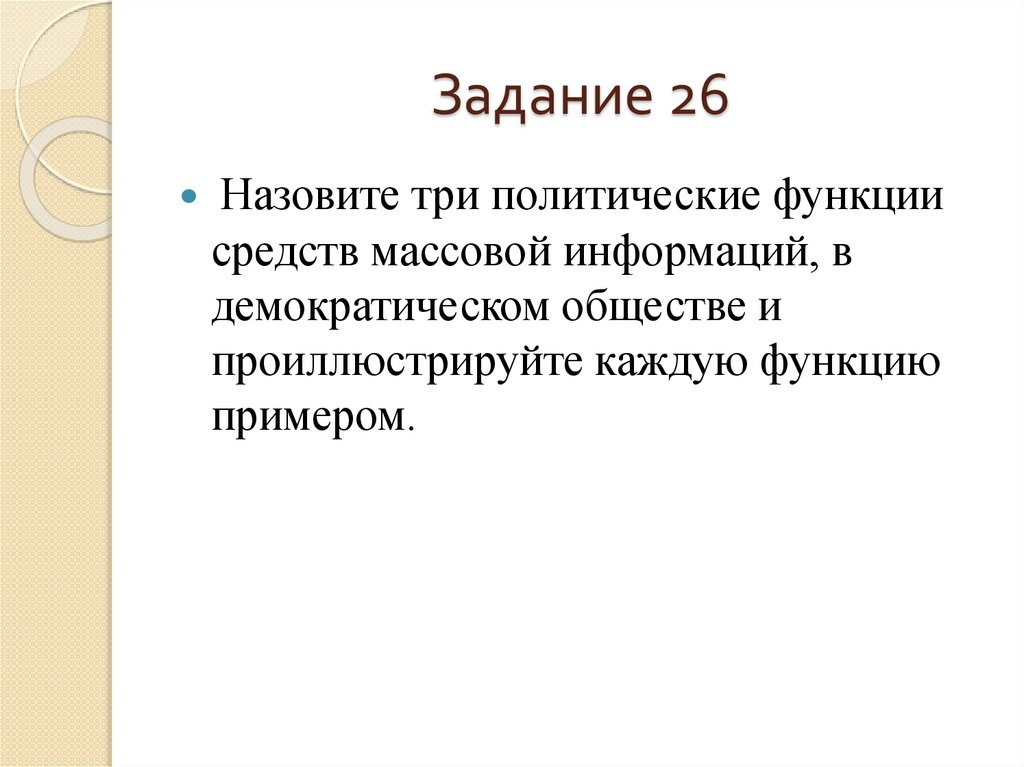 Задание 26

Назовите три политические функции средств массовой информаций, в демократическом обществе и проиллюстрируйте каждую функцию примером.